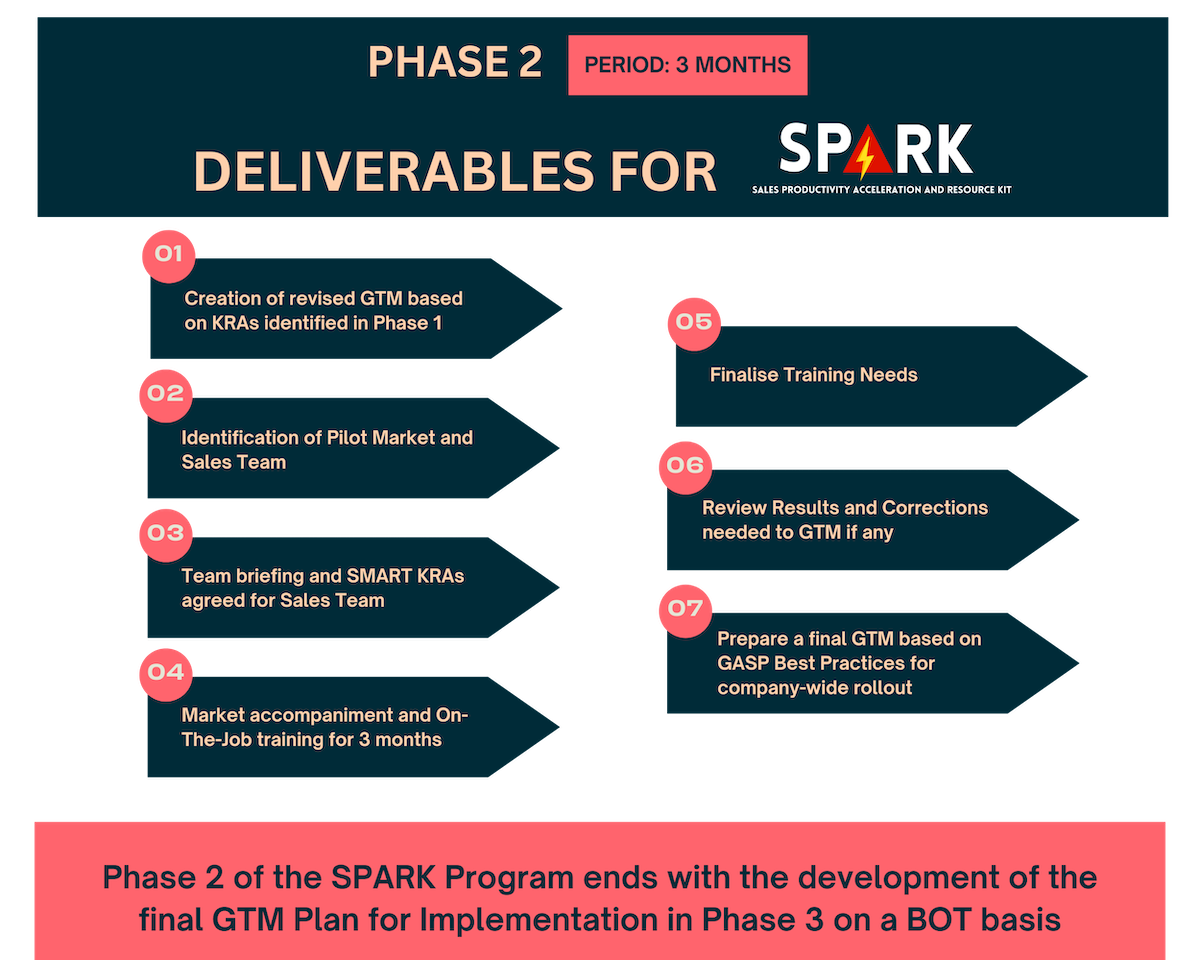 PHASE 2 PERIOD: 3 MONTHS

DELIVERABLES FOR SPARK
SALES PRODUCTIVITY ACCELERATION AND RESOURCE KIT

01
Creation of revised GTM based on KRAs identified in Phase 1

02
Identification of Pilot Market and Sales Team

03
Team briefing and SMART KRAs agreed for Sales Team

04
Market accompaniment and On-The-Job training for 3 months

05
Finalise Training Needs

06
Review Results and Corrections needed to GTM if any

07
Prepare a final GTM based on GASP Best Practices for company-wide rollout

Phase 2 of the SPARK Program ends with the development of the final GTM Plan for Implementation in Phase 3 on a BOT basis